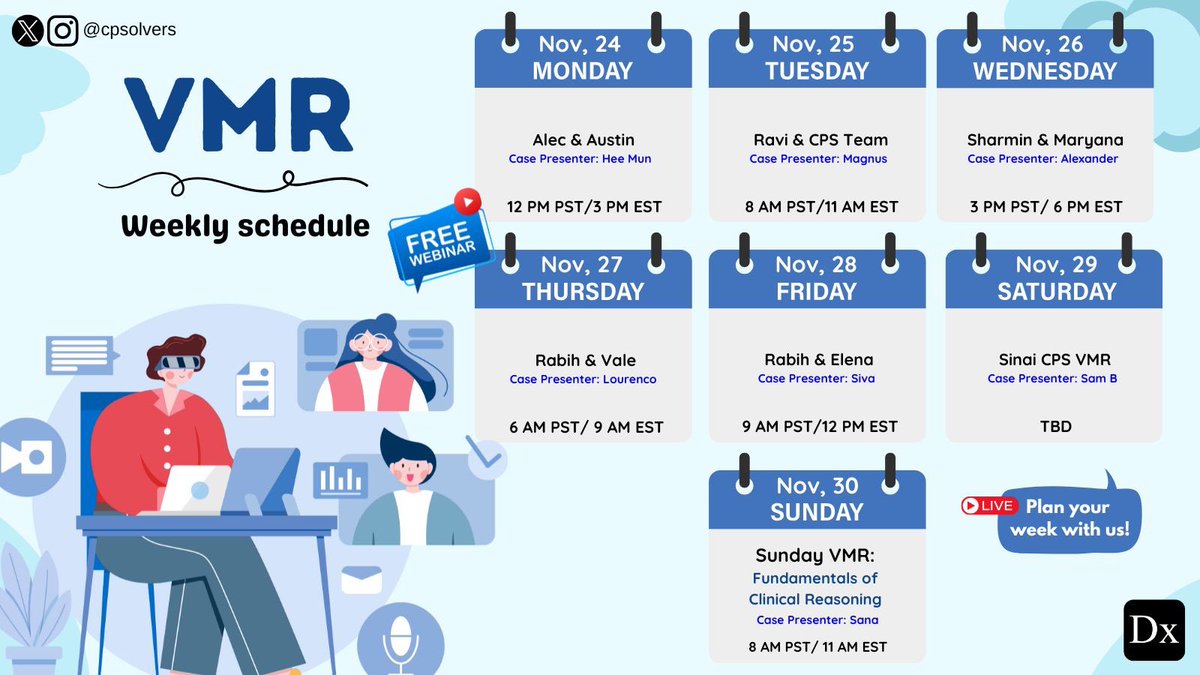 @cpsolvers

VMR

Weekly schedule

FREE WEBINAR

Nov, 24
MONDAY
Alec & Austin
Case Presenter: Hee Mun
12 PM PST/3 PM EST

Nov, 25
TUESDAY
Ravi & CPS Team
Case Presenter: Magnus
8 AM PST/11 AM EST

Nov, 26
WEDNESDAY
Sharmin & Maryana
Case Presenter: Alexander
3 PM PST/ 6 PM EST

Nov, 27
THURSDAY
Rabih & Vale
Case Presenter: Lourenco
6 AM PST/ 9 AM EST

Nov, 28
FRIDAY
Rabih & Elena
Case Presenter: Siva
9 AM PST/12 PM EST

Nov, 29
SATURDAY
Sinai CPS VMR
Case Presenter: Sam B
TBD

Nov, 30
SUNDAY
Sunday VMR:
Fundamentals of Clinical Reasoning
Case Presenter: Sana
8 AM PST/ 11 AM EST

LIVE Plan your week with us!

Dx